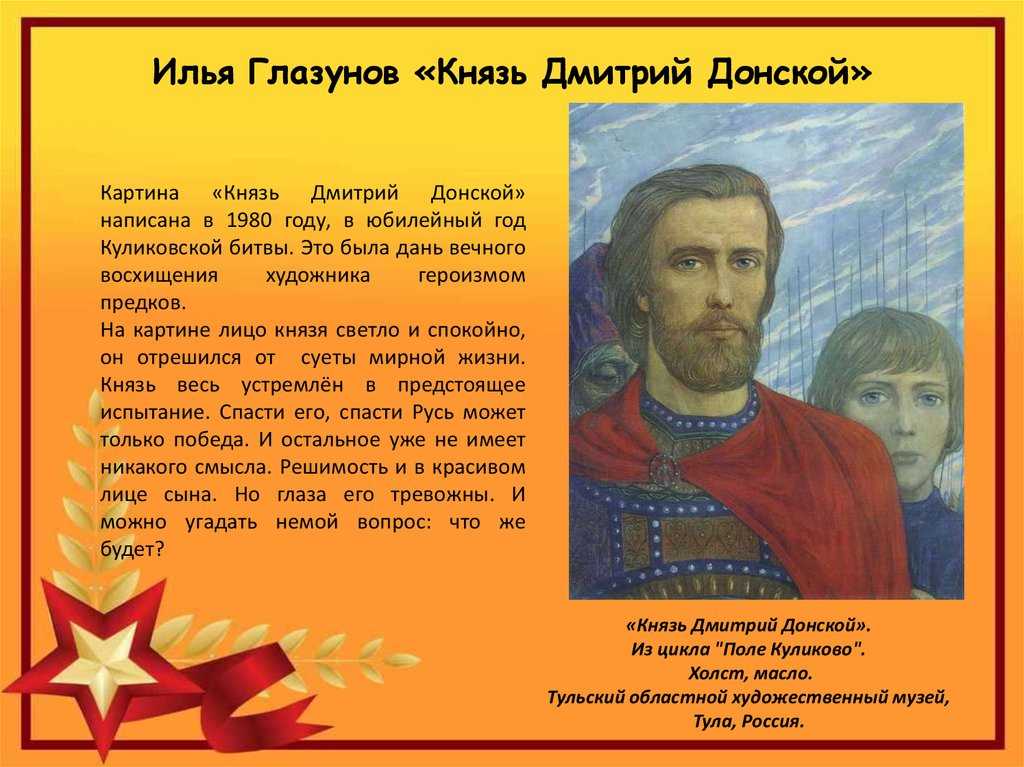 Илья Глазунов «Князь Дмитрий Донской»

Картина «Князь Дмитрий Донской» написана в 1980 году, в юбилейный год Куликовской битвы. Это была дань вечного восхищения художника героизмом предков.
На картине лицо князя светло и спокойно, он отрешился от суеты мирной жизни. Князь весь устремлён в предстоящее испытание. Спасти его, спасти Русь может только победа. И остальное уже не имеет никакого смысла. Решимость и в красивом лице сына. Но глаза его тревожны. И можно угадать немой вопрос: что же будет?

«Князь Дмитрий Донской».
Из цикла "Поле Куликово".
Холст, масло.
Тульский областной художественный музей,
Тула, Россия.